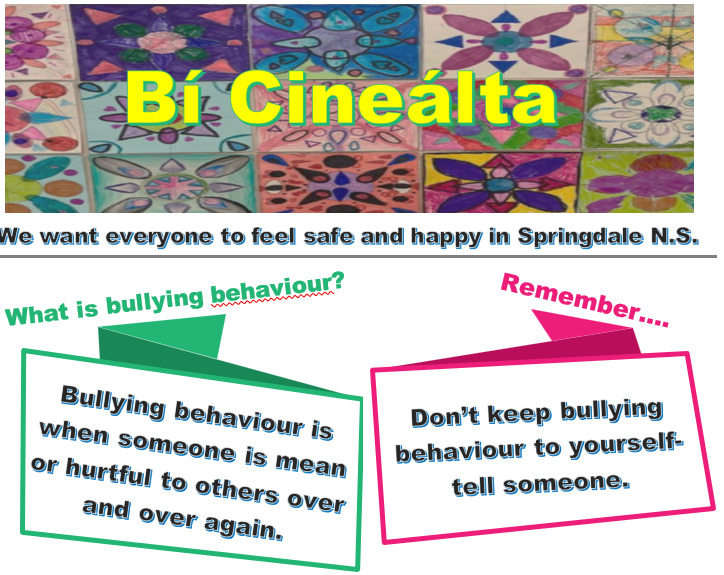 Bí Cineálta

We want everyone to feel safe and happy in Springdale N.S.

What is bullying behaviour?

Bullying behaviour is when someone is mean or hurtful to others over and over again.

Remember....

Don't keep bullying behaviour to yourself- tell someone.